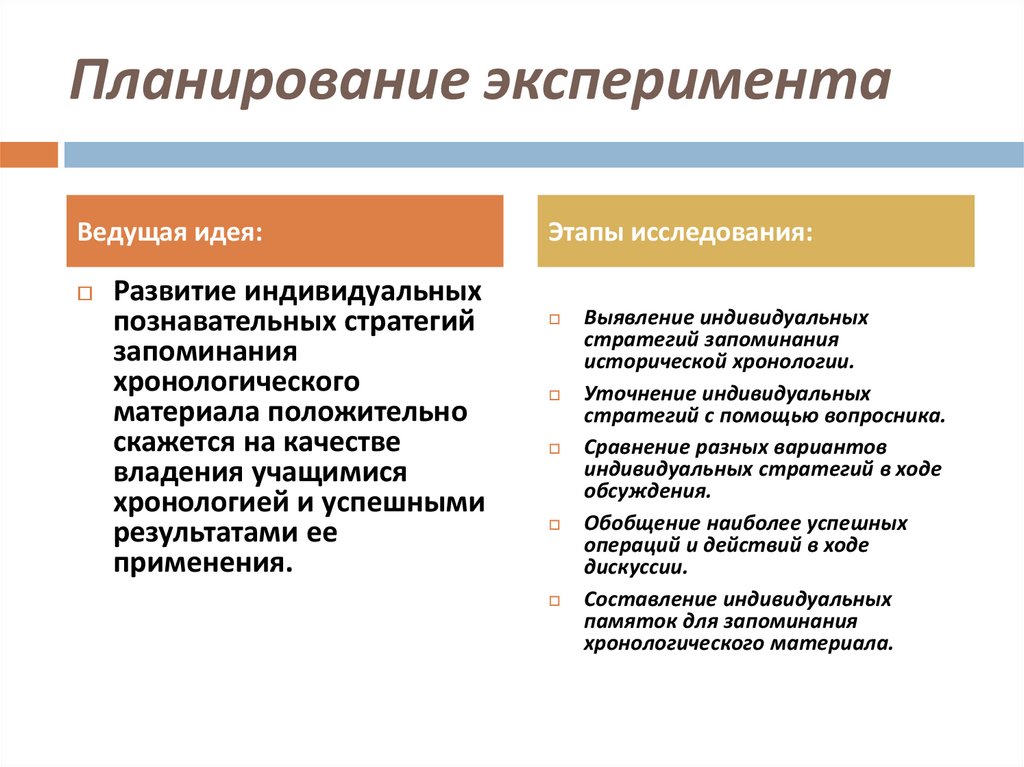 Планирование эксперимента

Ведущая идея:

Развитие индивидуальных познавательных стратегий запоминания хронологического материала положительно скажется на качестве владения учащимися хронологией и успешными результатами ее применения.

Этапы исследования:

Выявление индивидуальных стратегий запоминания исторической хронологии.

Уточнение индивидуальных стратегий с помощью вопросника.

Сравнение разных вариантов индивидуальных стратегий в ходе обсуждения.

Обобщение наиболее успешных операций и действий в ходе дискуссии.

Составление индивидуальных памяток для запоминания хронологического материала.